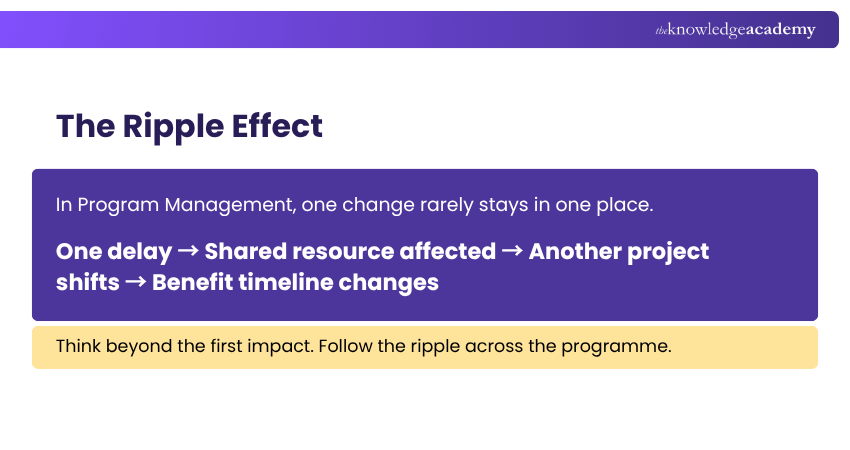 theknowledgeacademy

The Ripple Effect

In Program Management, one change rarely stays in one place.

One delay → Shared resource affected → Another project shifts → Benefit timeline changes

Think beyond the first impact. Follow the ripple across the programme.